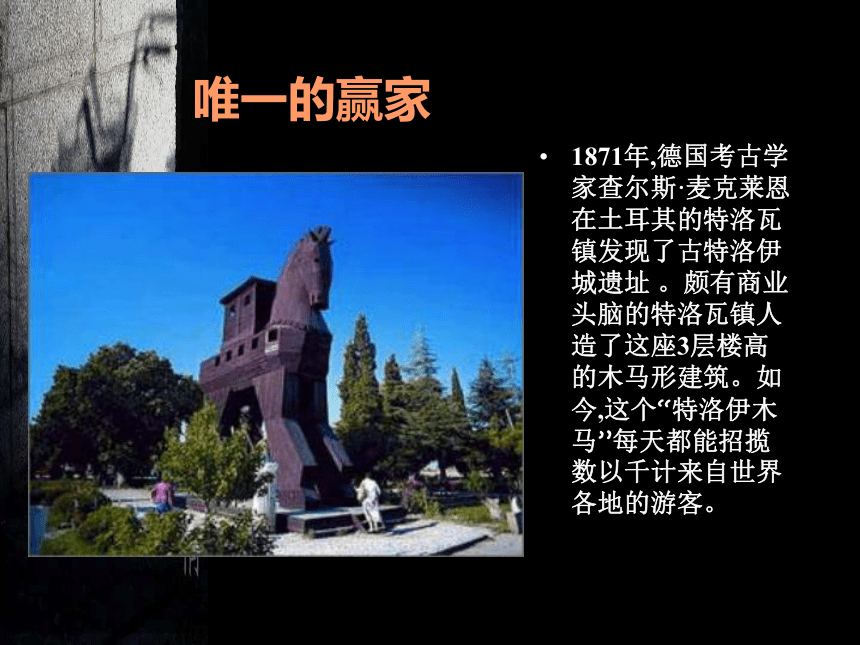 唯一的赢家

• 1871年,德国考古学家查尔斯·麦克莱恩在土耳其的特洛瓦镇发现了古特洛伊城遗址 。颇有商业头脑的特洛瓦镇人造了这座3层楼高的木马形建筑。如今,这个“特洛伊木马”每天都能招揽数以千计来自世界各地的游客。